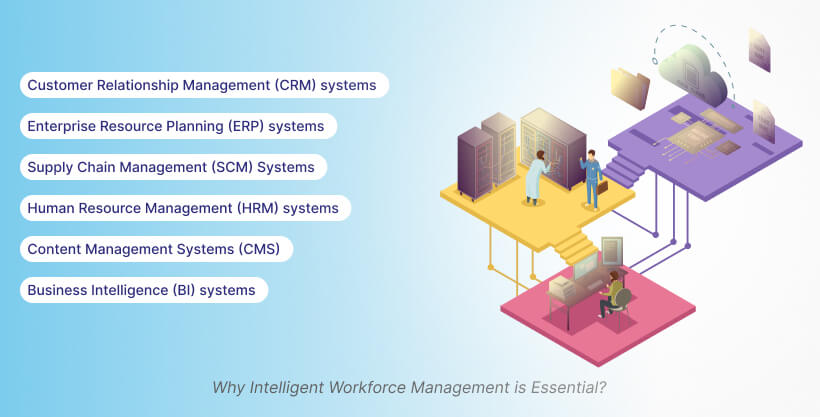 Customer Relationship Management (CRM) systems

Enterprise Resource Planning (ERP) systems

Supply Chain Management (SCM) Systems

Human Resource Management (HRM) systems

Content Management Systems (CMS)

Business Intelligence (BI) systems

Why Intelligent Workforce Management is Essential?